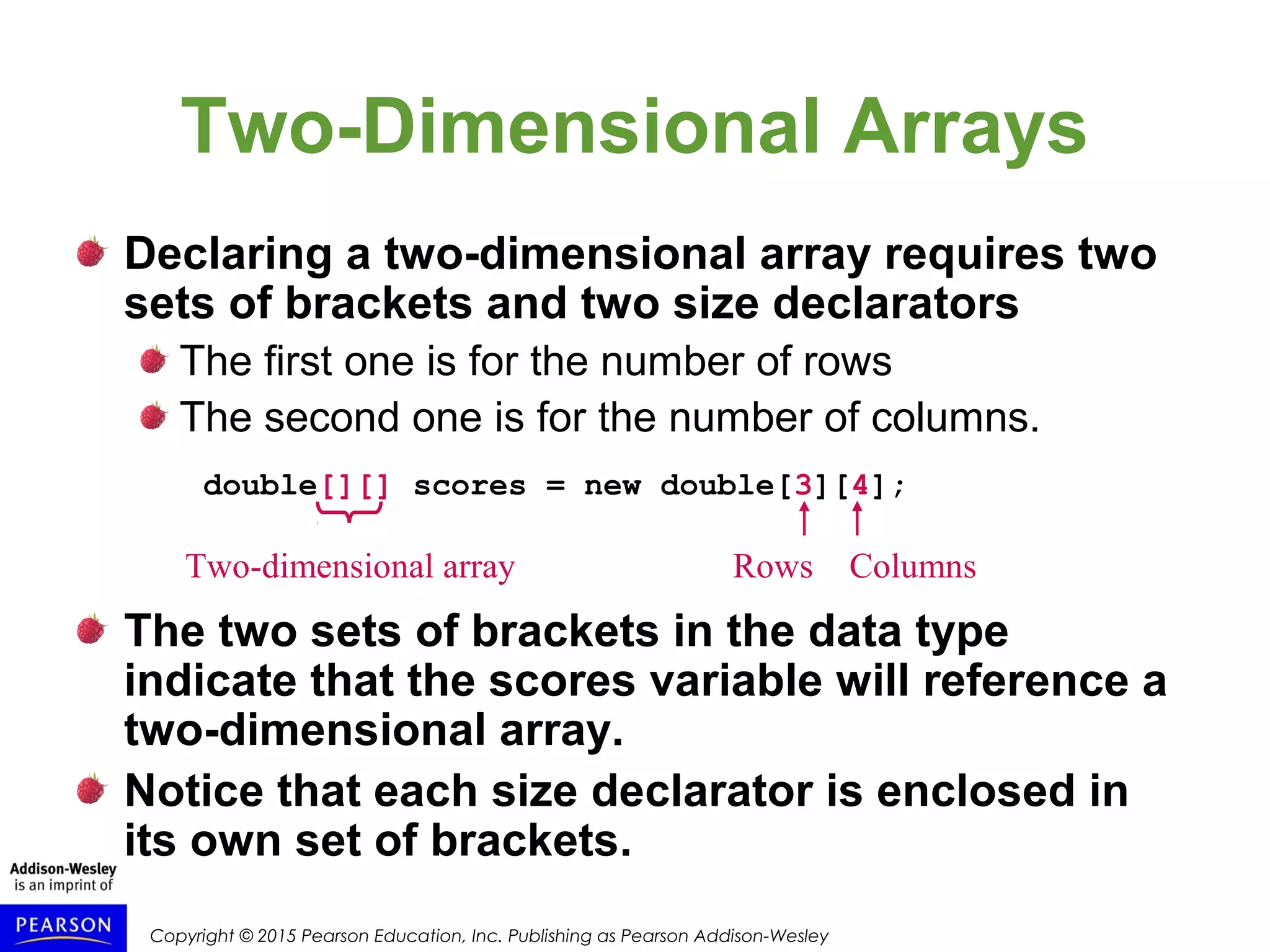 Two-Dimensional Arrays

Declaring a two-dimensional array requires two sets of brackets and two size declarators

The first one is for the number of rows

The second one is for the number of columns.

double[][] scores = new double[3][4];

Two-dimensional array

Rows

Columns

The two sets of brackets in the data type indicate that the scores variable will reference a two-dimensional array.

Notice that each size declarator is enclosed in its own set of brackets.

Addison-Wesley is an imprint of

PEARSON

Copyright © 2015 Pearson Education, Inc. Publishing as Pearson Addison-Wesley